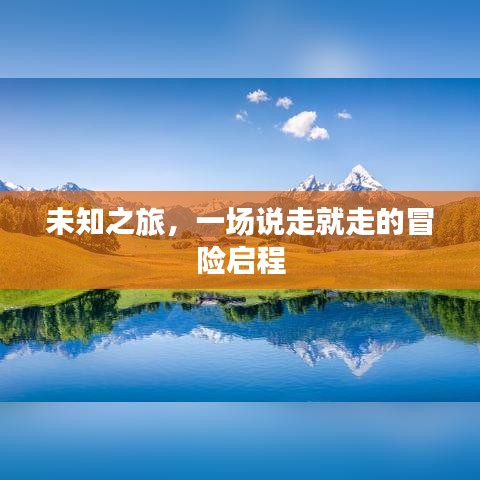 未知之旅，一场说走就走的冒险启程